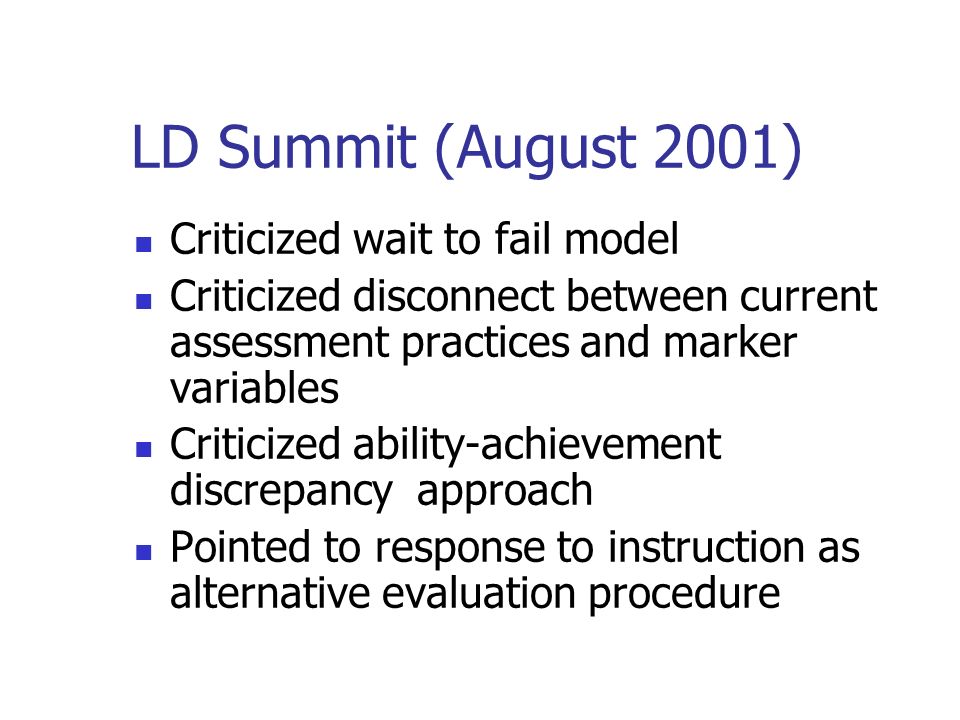 LD Summit (August 2001)

- Criticized wait to fail model
- Criticized disconnect between current assessment practices and marker variables
- Criticized ability-achievement discrepancy approach
- Pointed to response to instruction as alternative evaluation procedure